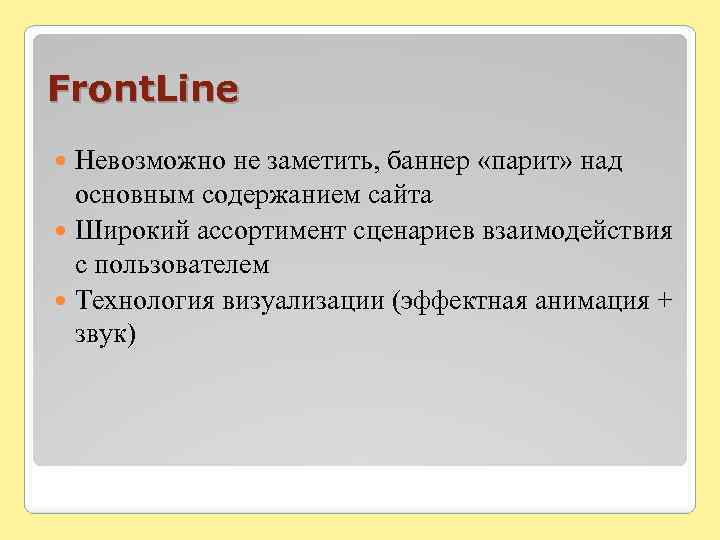 FrontLine

Невозможно не заметить, баннер «парит» над основным содержанием сайта

Широкий ассортимент сценариев взаимодействия с пользователем

Технология визуализации (эффектная анимация + звук)